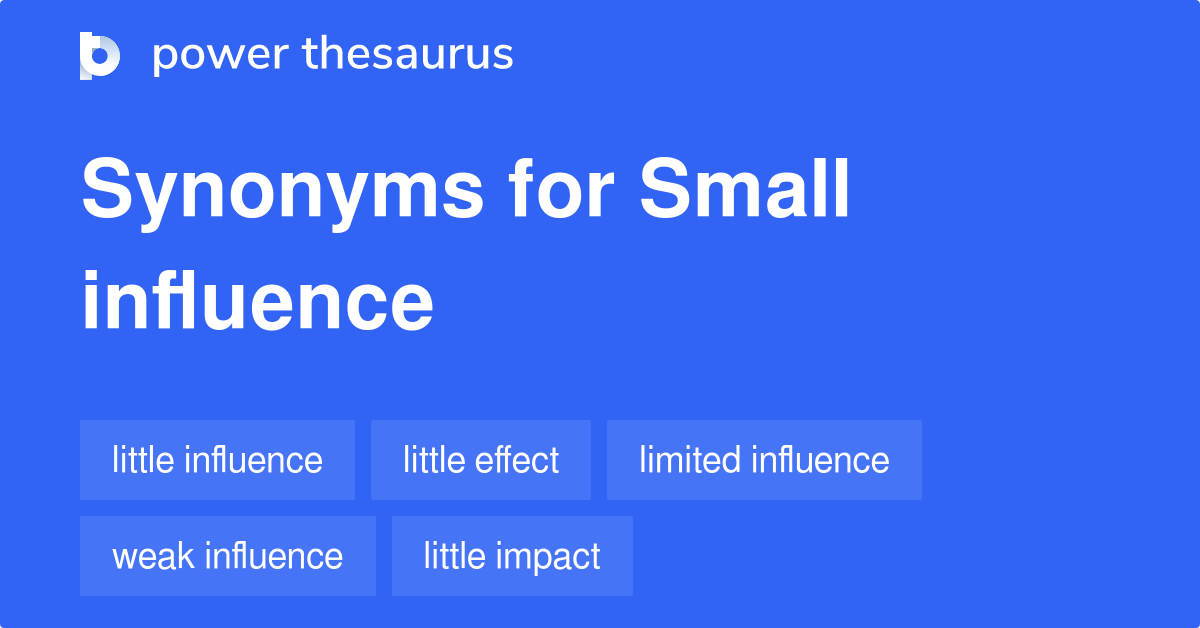 power thesaurus

Synonyms for Small influence

little influence
little effect
limited influence
weak influence
little impact